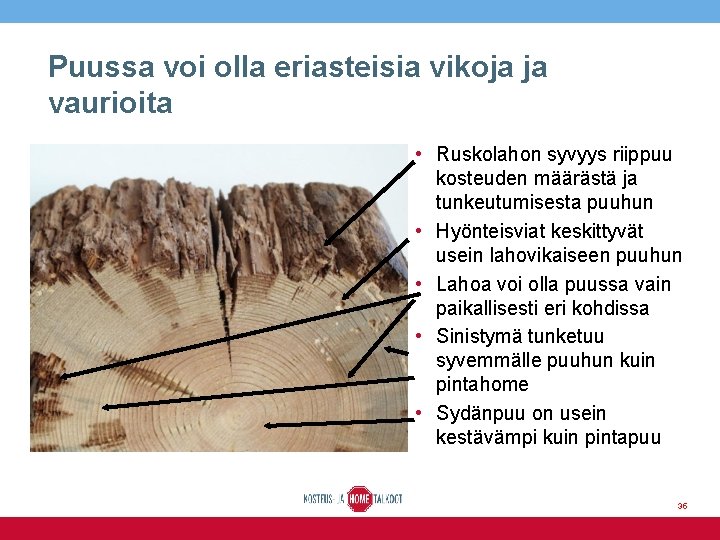 Puussa voi olla eriasteisia vikoja ja vaurioita

• Ruskolahon syvyys riippuu kosteuden määrästä ja tunkeutumisesta puuhun
• Hyönteisviat keskittyvät usein lahovikaiseen puuhun
• Lahoa voi olla puussa vain paikallisesti eri kohdissa
• Sinistymä tunketuu syvemmälle puuhun kuin pintahome
• Sydänpuu on usein kestävämpi kuin pintapuu

KOSTEUS- JA HOME TALKOOT

36